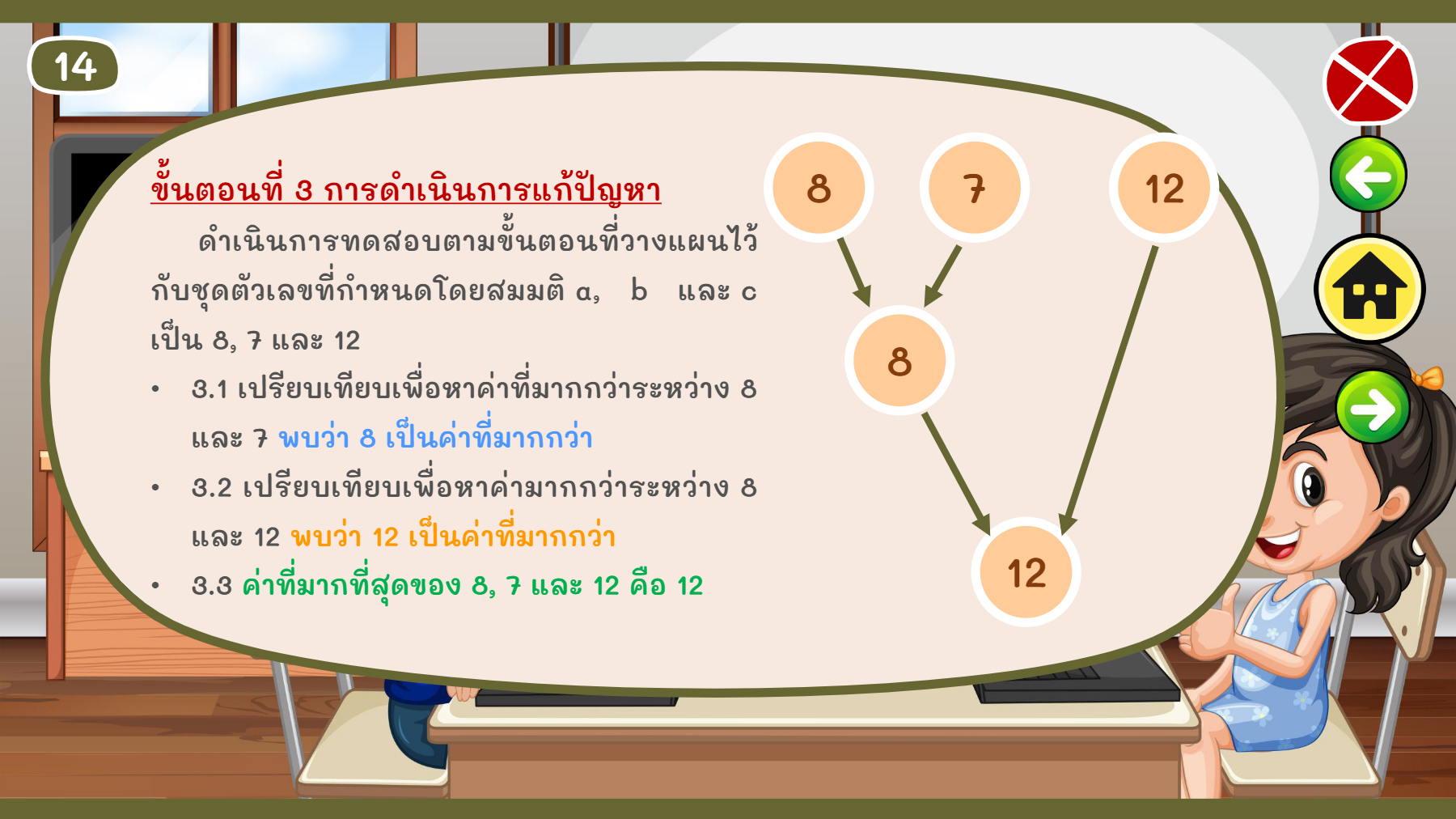 14

ขั้นตอนที่ 3 การดำเนินการแก้ปัญหา

ดำเนินการทดสอบตามขั้นตอนที่วางแผนไว้กับชุดตัวเลขที่กำหนดโดยสมมติ a, b และ c เป็น 8, 7 และ 12

• 3.1 เปรียบเทียบเพื่อหาค่าที่มากกว่าระหว่าง 8 และ 7 พบว่า 8 เป็นค่าที่มากกว่า

• 3.2 เปรียบเทียบเพื่อหาค่ามากกว่าระหว่าง 8 และ 12 พบว่า 12 เป็นค่าที่มากกว่า

• 3.3 ค่าที่มากที่สุดของ 8, 7 และ 12 คือ 12

8
7
12
8
12